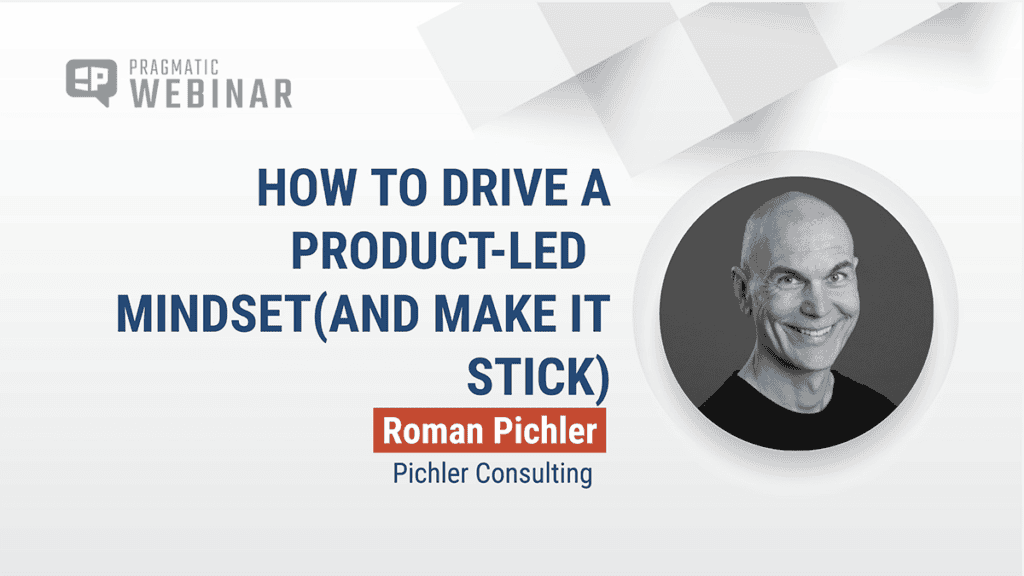 PRAGMATIC
WEBINAR

HOW TO DRIVE A PRODUCT-LED MINDSET(AND MAKE IT STICK)

Roman Pichler

Pichler Consulting